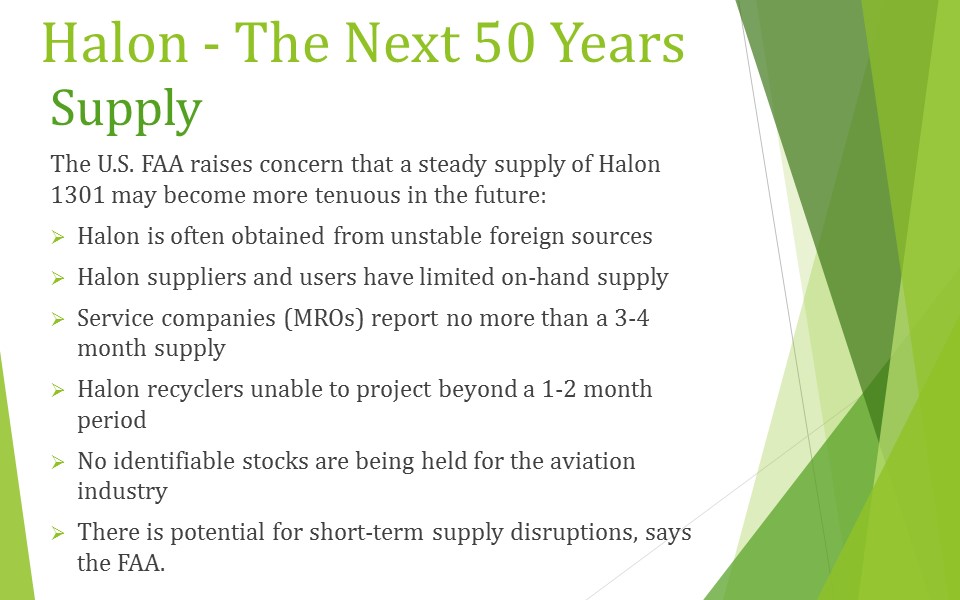 Halon - The Next 50 Years

Supply

The U.S. FAA raises concern that a steady supply of Halon 1301 may become more tenuous in the future:

➢ Halon is often obtained from unstable foreign sources

➢ Halon suppliers and users have limited on-hand supply

➢ Service companies (MROs) report no more than a 3-4 month supply

➢ Halon recyclers unable to project beyond a 1-2 month period

➢ No identifiable stocks are being held for the aviation industry

➢ There is potential for short-term supply disruptions, says the FAA.